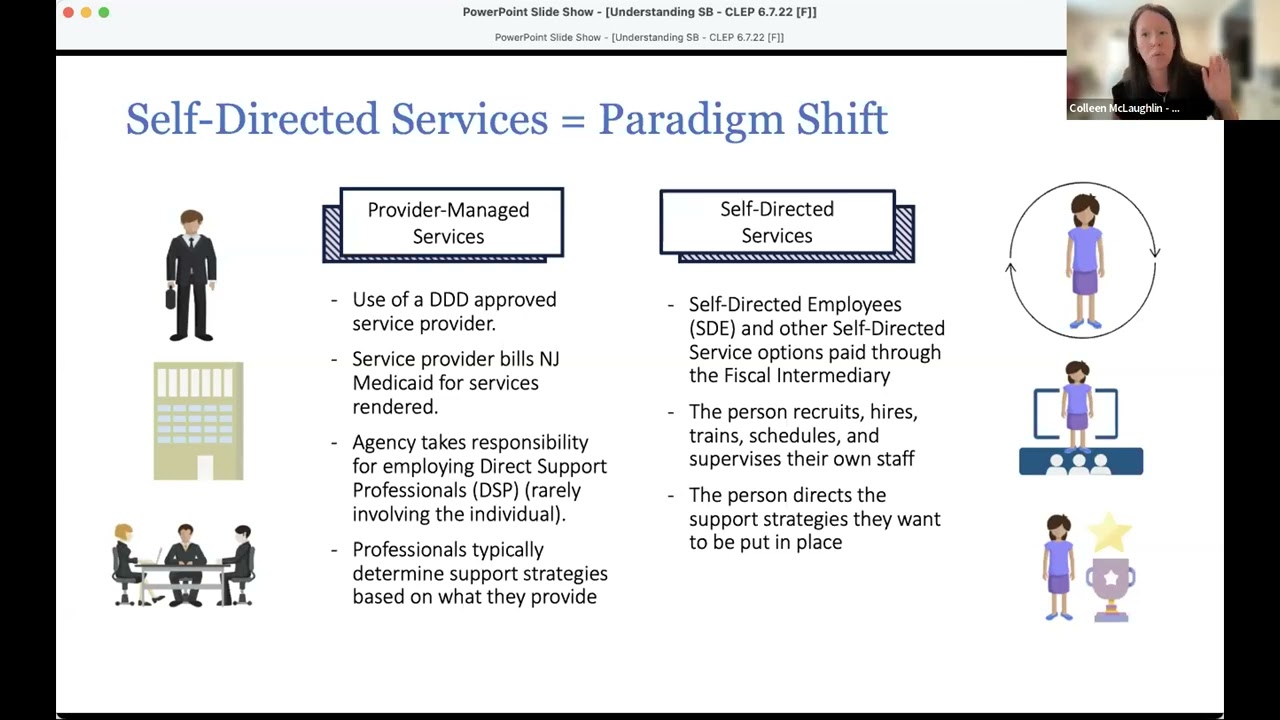 PowerPoint Slide Show - [Understanding SB - CLEP 6.7.22 [F]]

PowerPoint Slide Show - [Understanding SB - CLEP 6.7.22 [F]]

Colleen McLaughlin - ...

Self-Directed Services = Paradigm Shift

Provider-Managed Services

- Use of a DDD approved service provider.
- Service provider bills NJ Medicaid for services rendered.
- Agency takes responsibility for employing Direct Support Professionals (DSP) (rarely involving the individual).
- Professionals typically determine support strategies based on what they provide

Self-Directed Services

- Self-Directed Employees (SDE) and other Self-Directed Service options paid through the Fiscal Intermediary
- The person recruits, hires, trains, schedules, and supervises their own staff
- The person directs the support strategies they want to be put in place